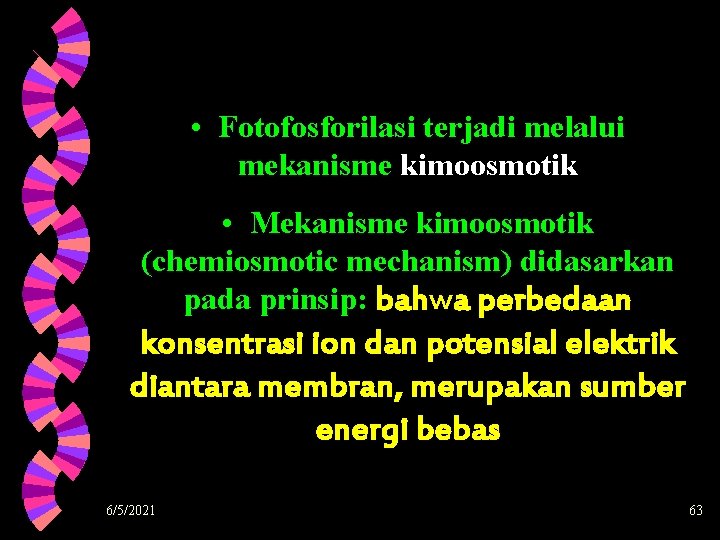 • Fotofosforilasi terjadi melalui mekanisme kimoosmotik

• Mekanisme kimoosmotik (chemiosmotic mechanism) didasarkan pada prinsip: bahwa perbedaan konsentrasi ion dan potensial elektrik diantara membran, merupakan sumber energi bebas

6/5/2021

63